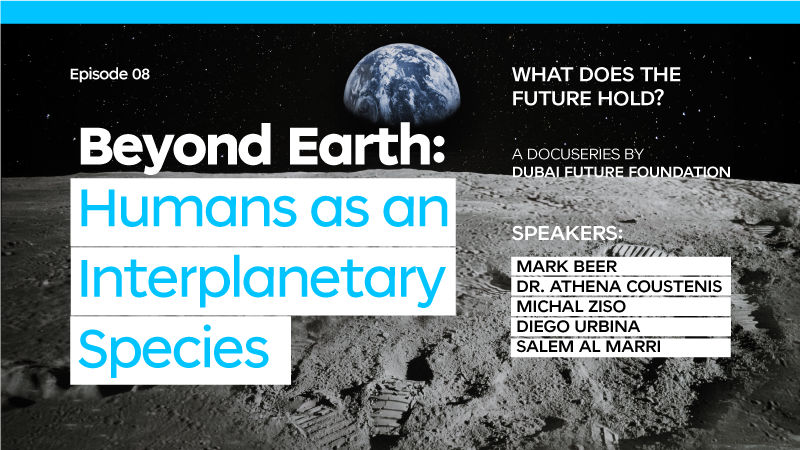 Episode 08

Beyond Earth:
Humans as an Interplanetary Species

WHAT DOES THE FUTURE HOLD?

A DOCUSERIES BY
DUBAI FUTURE FOUNDATION

SPEAKERS:
MARK BEER
DR. ATHENA COUSTENIS
MICHAL ZISO
DIEGO URBINA
SALEM AL MARRI